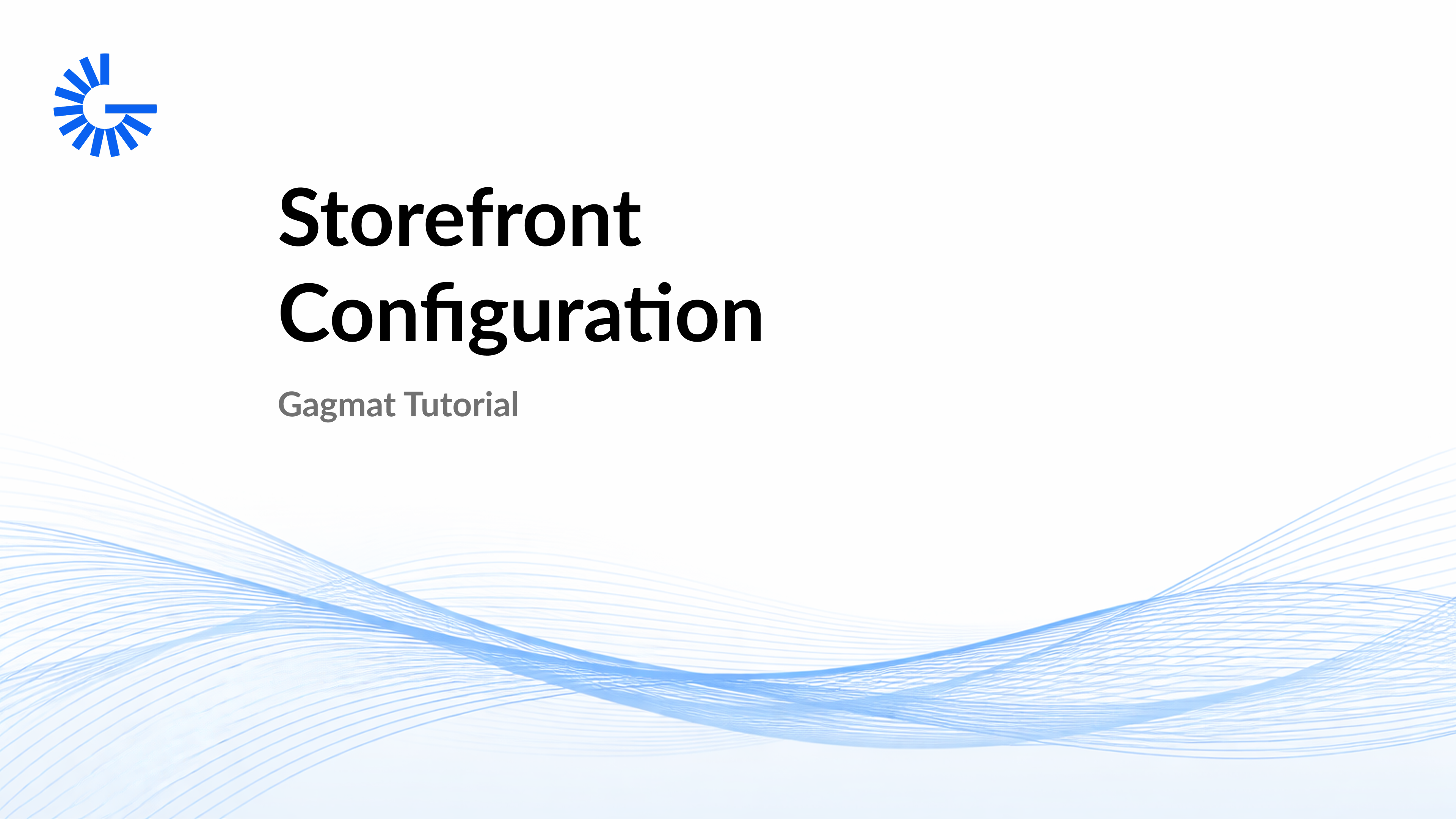 Storefront Configuration

Gagmat Tutorial